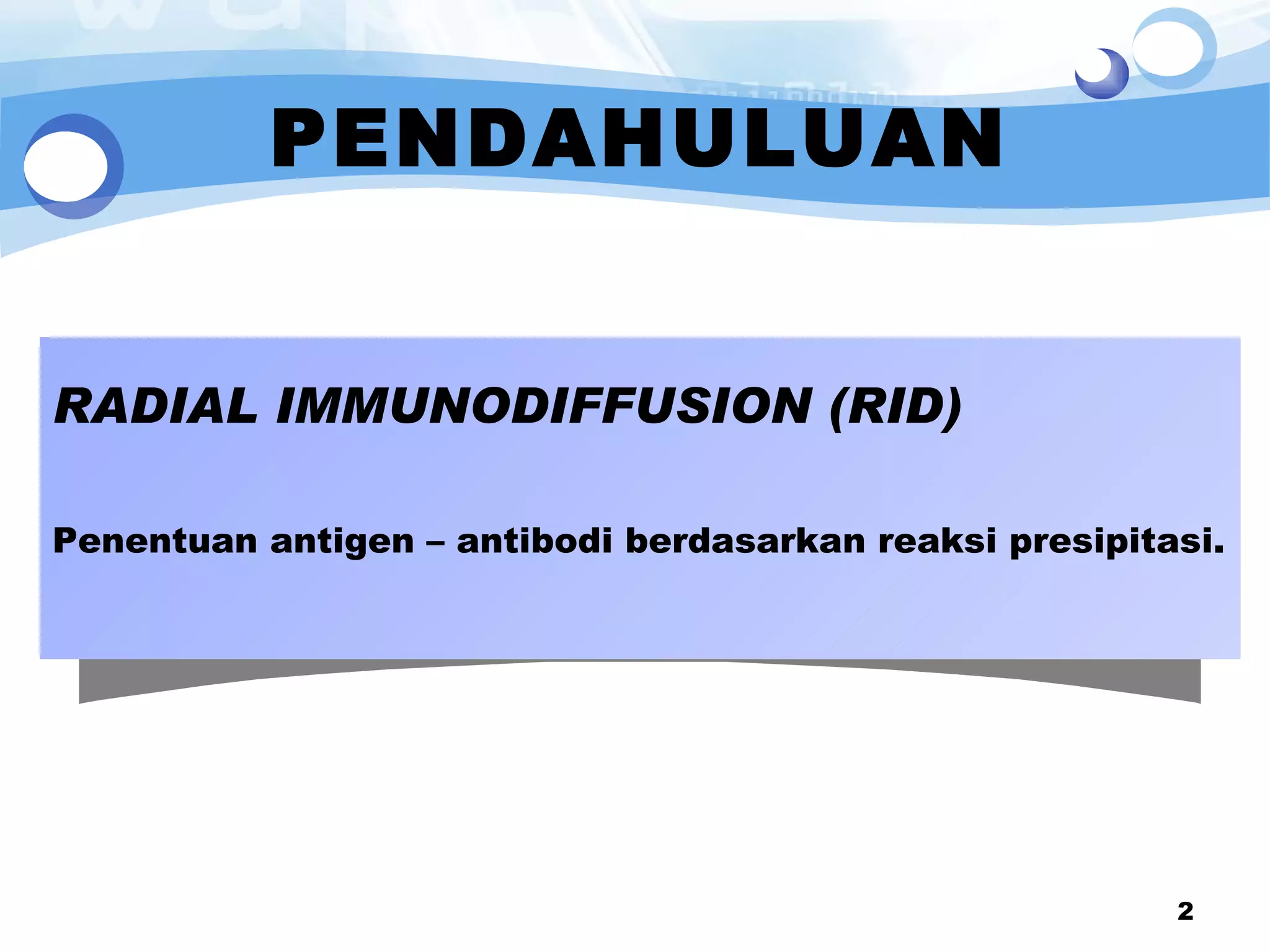 PENDAHULUAN

RADIAL IMMUNODIFFUSION (RID)

Penentuan antigen – antibodi berdasarkan reaksi presipitasi.

2